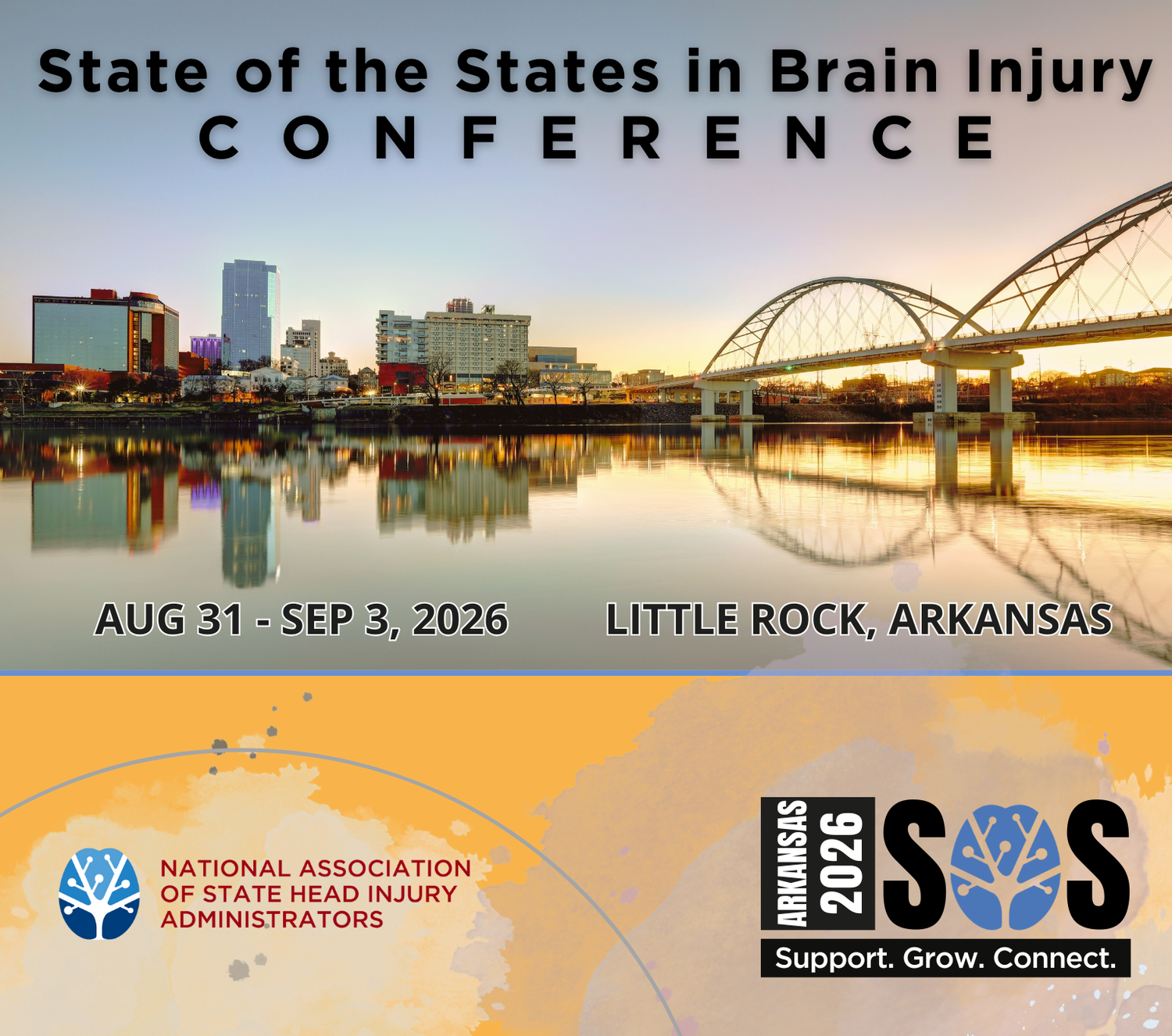 State of the States in Brain Injury
CONFERENCE

AUG 31 - SEP 3, 2026

LITTLE ROCK, ARKANSAS

NATIONAL ASSOCIATION OF STATE HEAD INJURY ADMINISTRATORS

ARKANSAS
2026
SOS

Support. Grow. Connect.